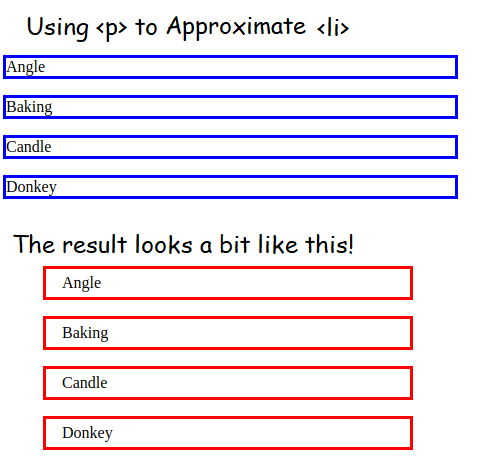 Using <p> to Approximate <li>

Angle

Baking

Candle

Donkey

The result looks a bit like this!

Angle

Baking

Candle

Donkey